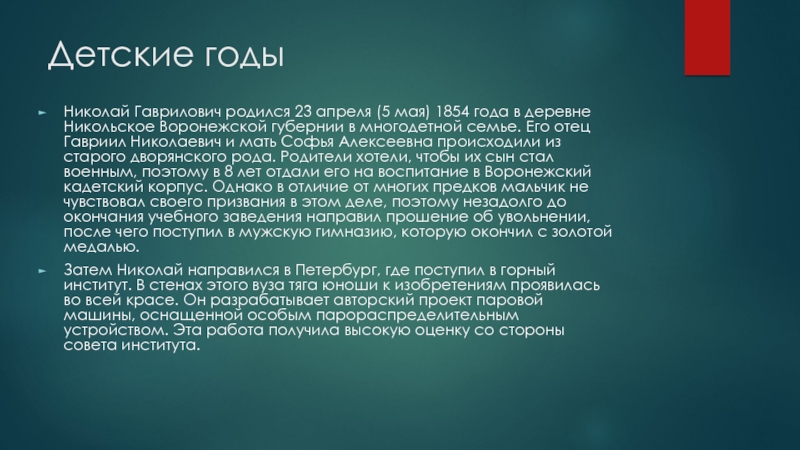 Детские годы

Николай Гаврилович родился 23 апреля (5 мая) 1854 года в деревне Никольское Воронежской губернии в многодетной семье. Его отец Гавриил Николаевич и мать Софья Алексеевна происходили из старого дворянского рода. Родители хотели, чтобы их сын стал военным, поэтому в 8 лет отдали его на воспитание в Воронежский кадетский корпус. Однако в отличие от многих предков мальчик не чувствовал своего призвания в этом деле, поэтому незадолго до окончания учебного заведения направил прошение об увольнении, после чего поступил в мужскую гимназию, которую окончил с золотой медалью.

Затем Николай направился в Петербург, где поступил в горный институт. В стенах этого вуза тяга юноши к изобретениям проявилась во всей красе. Он разрабатывает авторский проект паровой машины, оснащенной особым парораспределительным устройством. Эта работа получила высокую оценку со стороны совета института.